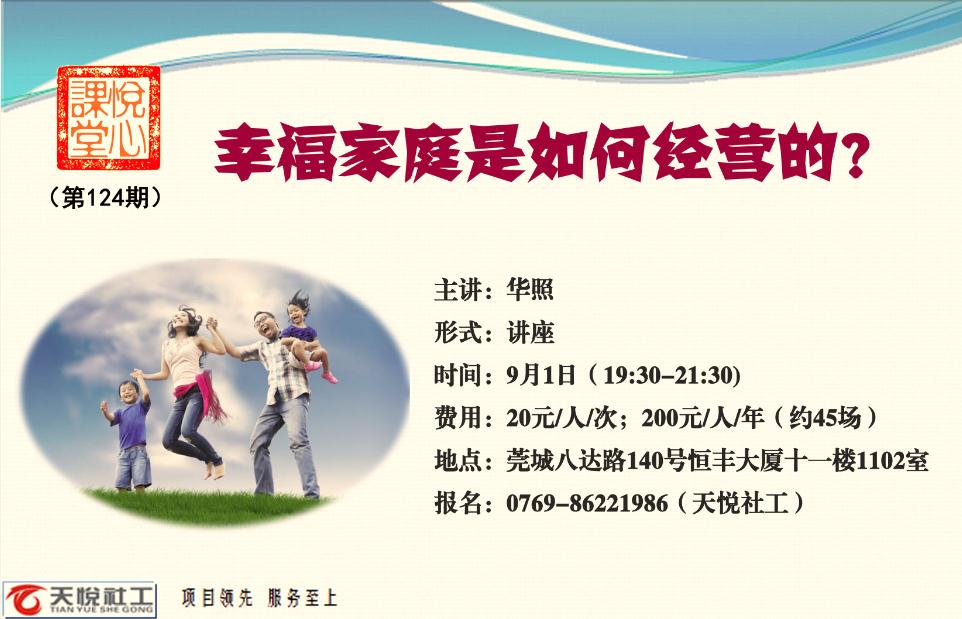 悦心課堂

（第124期）

幸福家庭是如何经营的？

主讲：华照

形式：讲座

时间：9月1日（19:30–21:30）

费用：20元/人/次；200元/人/年（约45场）

地点：莞城八达路140号恒丰大厦十一楼1102室

报名：0769–86221986（天悦社工）

天悦社工 TIAN YUE SHE GONG

项目领先 服务至上